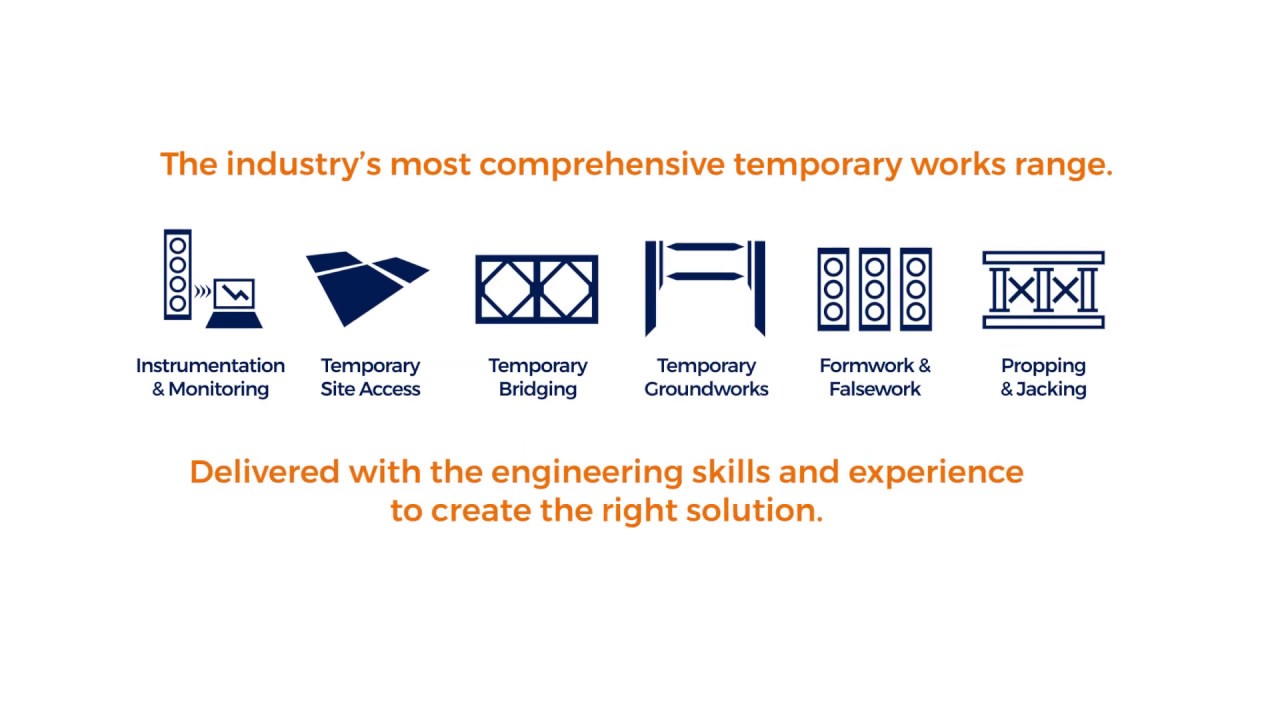 The industry's most comprehensive temporary works range.

Instrumentation & Monitoring

Temporary Site Access

Temporary Bridging

Temporary Groundworks

Formwork & Falsework

Propping & Jacking

Delivered with the engineering skills and experience to create the right solution.